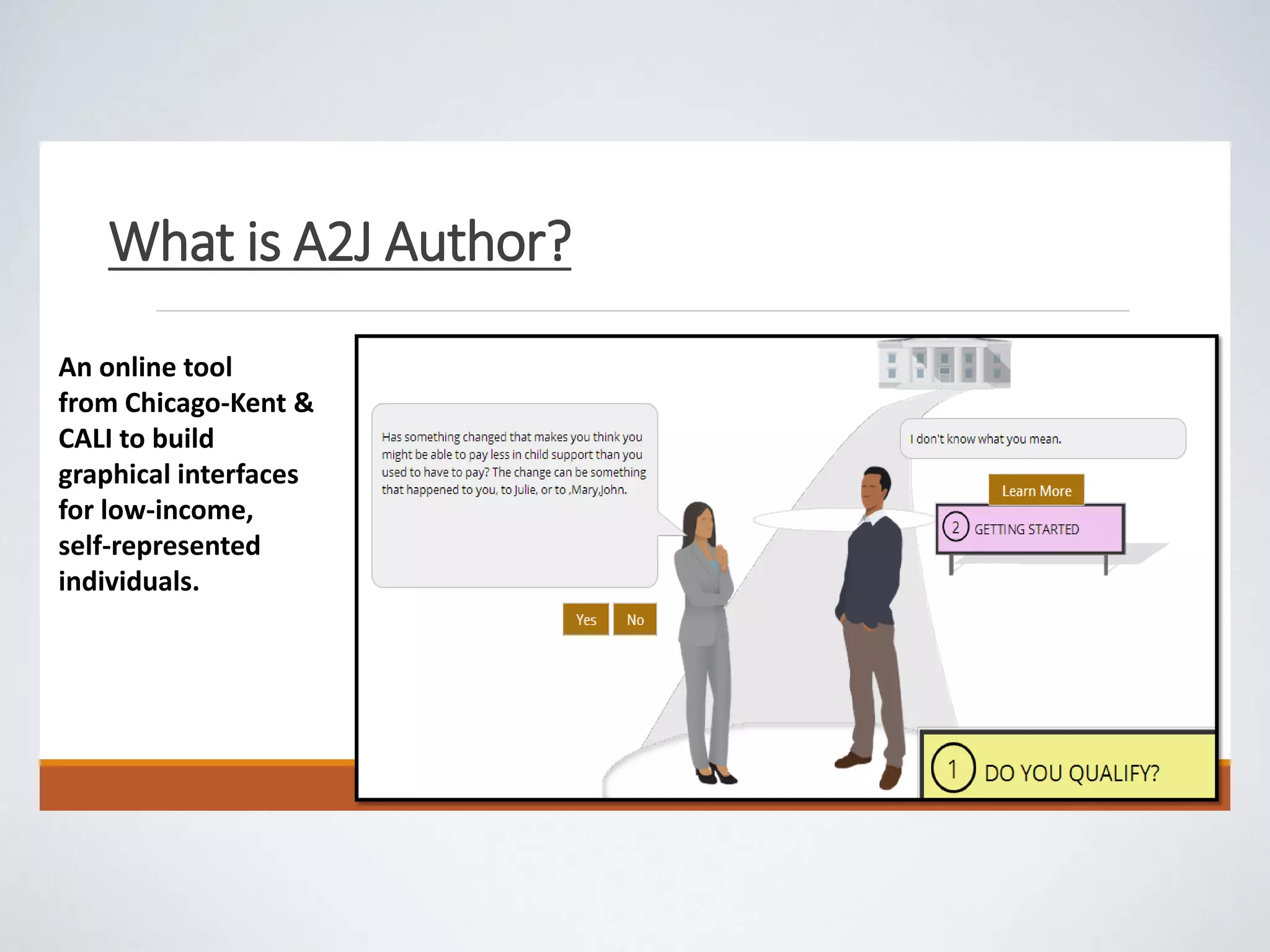 What is A2J Author?

An online tool from Chicago-Kent & CALI to build graphical interfaces for low-income, self-represented individuals.

Has something changed that makes you think you might be able to pay less in child support than you used to have to pay? The change can be something that happened to you, to Julie, or to ,Mary,John.

Yes

No

I don't know what you mean.

Learn More

2 GETTING STARTED

1 DO YOU QUALIFY?